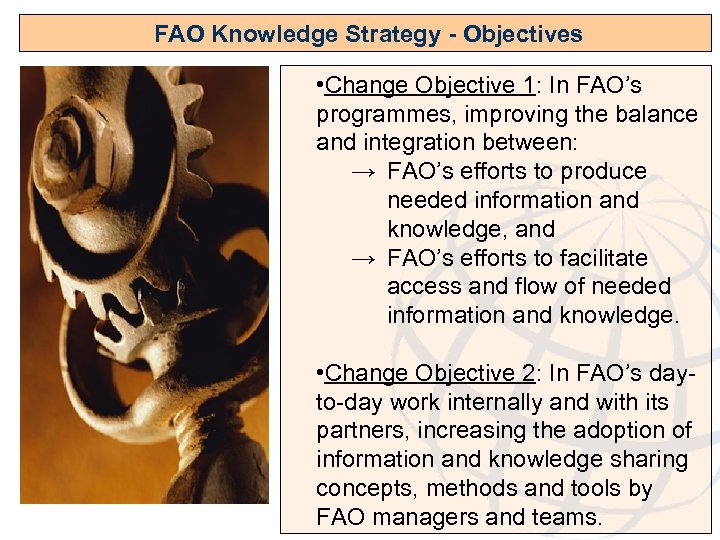 FAO Knowledge Strategy - Objectives

•Change Objective 1: In FAO's programmes, improving the balance and integration between:
→ FAO's efforts to produce needed information and knowledge, and
→ FAO's efforts to facilitate access and flow of needed information and knowledge.

•Change Objective 2: In FAO's day-to-day work internally and with its partners, increasing the adoption of information and knowledge sharing concepts, methods and tools by FAO managers and teams.